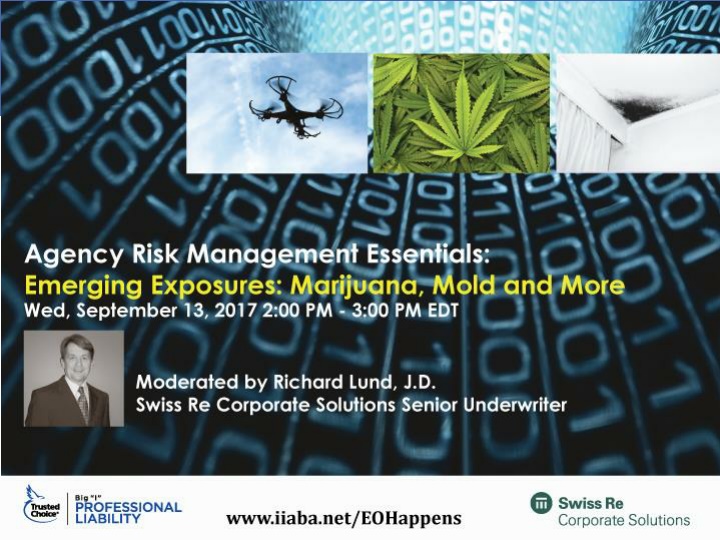 Agency Risk Management Essentials:
Emerging Exposures: Marijuana, Mold and More
Wed, September 13, 2017 2:00 PM - 3:00 PM EDT

Moderated by Richard Lund, J.D.
Swiss Re Corporate Solutions Senior Underwriter

Trusted Choice

Big "I" PROFESSIONAL LIABILITY

www.iiaba.net/EOHappens

Swiss Re Corporate Solutions